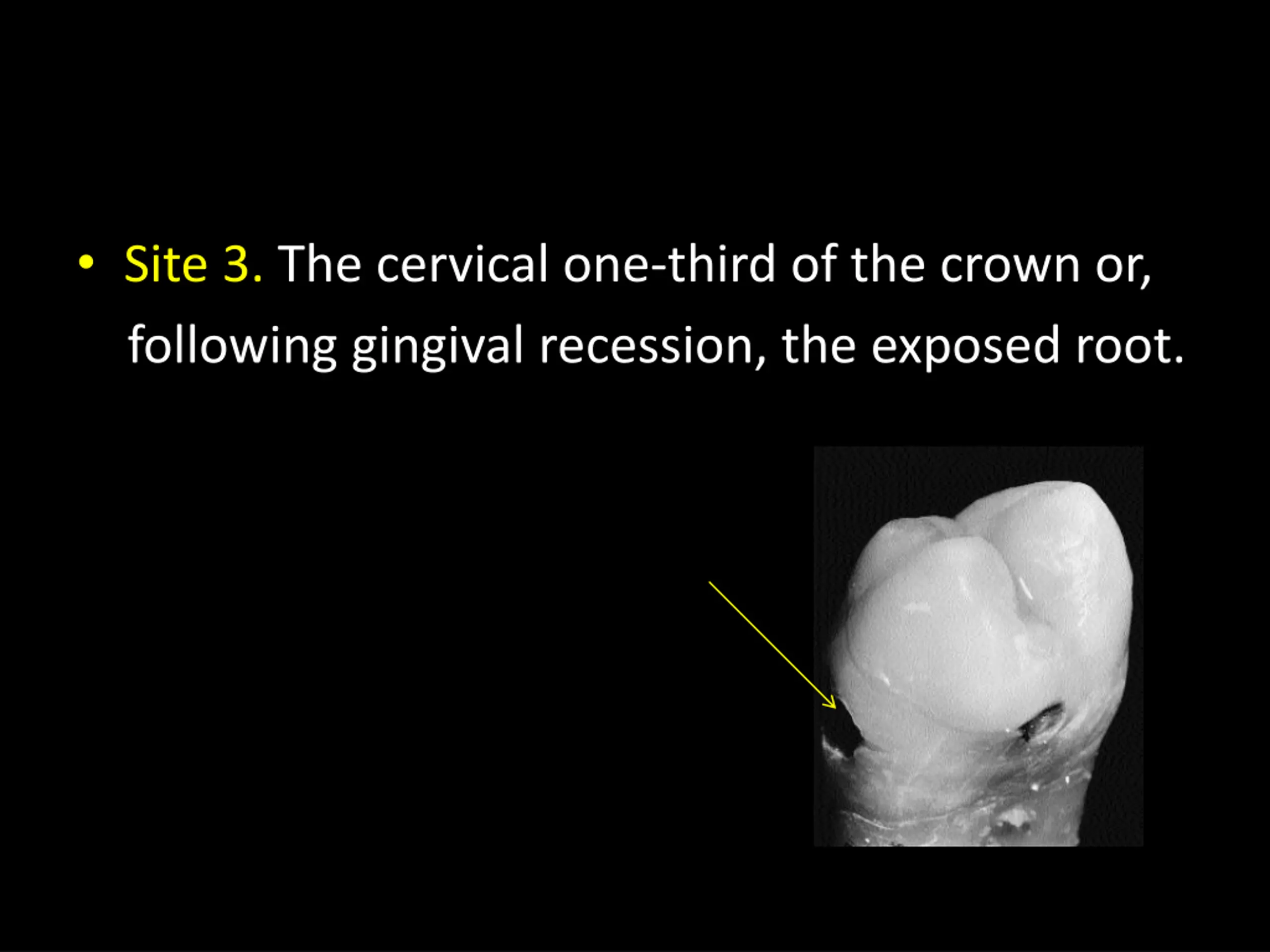 • Site 3. The cervical one-third of the crown or, following gingival recession, the exposed root.